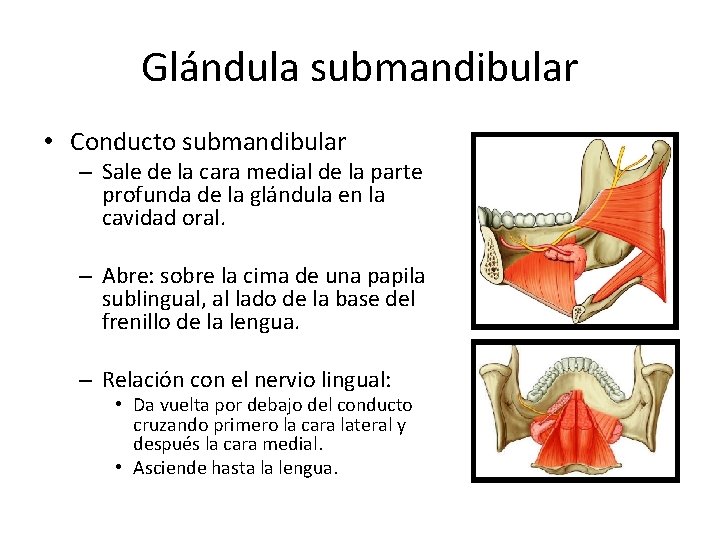 Glándula submandibular

• Conducto submandibular
– Sale de la cara medial de la parte profunda de la glándula en la cavidad oral.

– Abre: sobre la cima de una papila sublingual, al lado de la base del frenillo de la lengua.

– Relación con el nervio lingual:
• Da vuelta por debajo del conducto cruzando primero la cara lateral y después la cara medial.
• Asciende hasta la lengua.